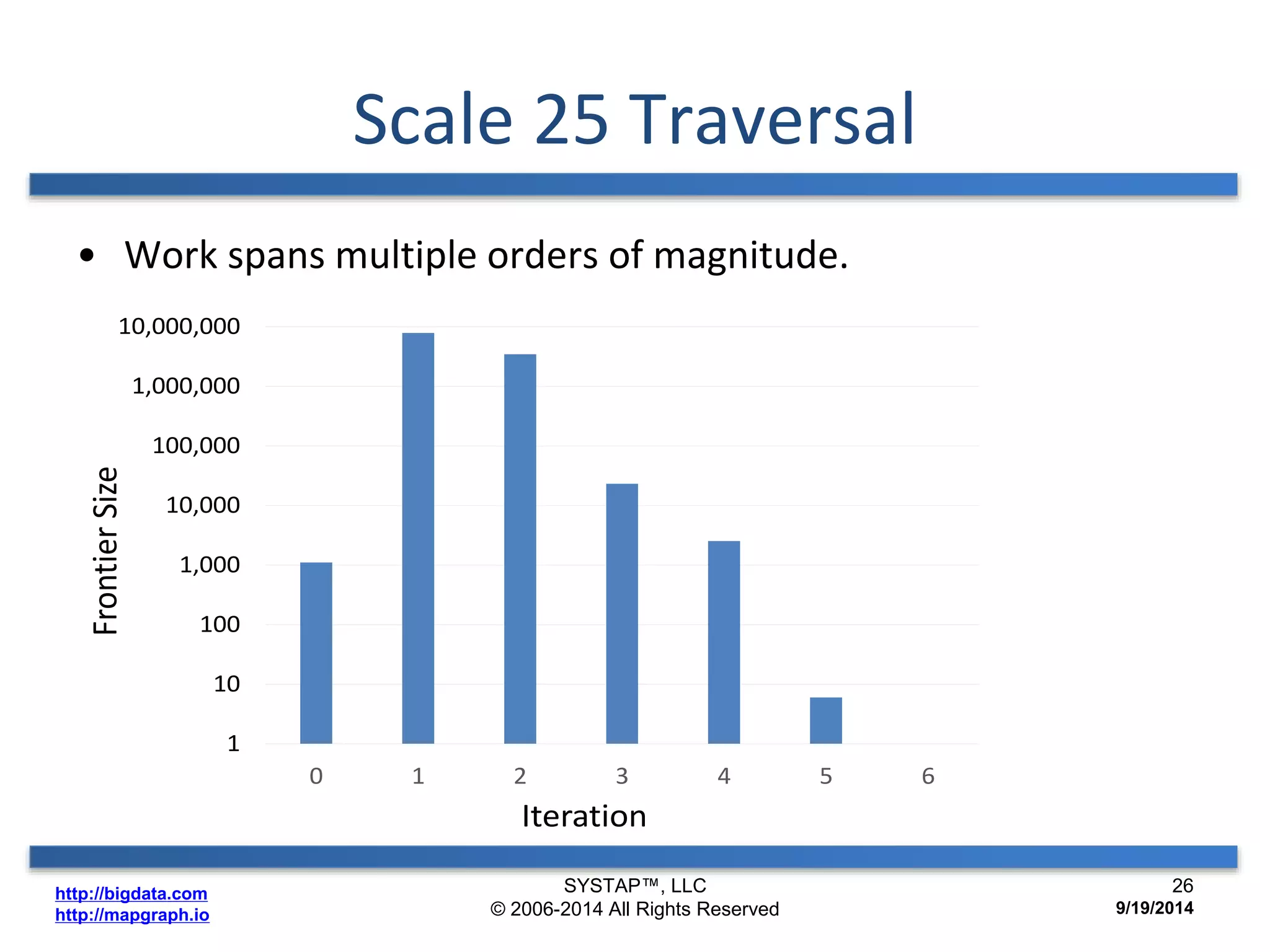 Scale 25 Traversal

• Work spans multiple orders of magnitude.

Frontier Size

10,000,000
1,000,000
100,000
10,000
1,000
100
10
1

0 1 2 3 4 5 6

Iteration

http://bigdata.com
http://mapgraph.io

SYSTAP™, LLC
© 2006-2014 All Rights Reserved

26
9/19/2014